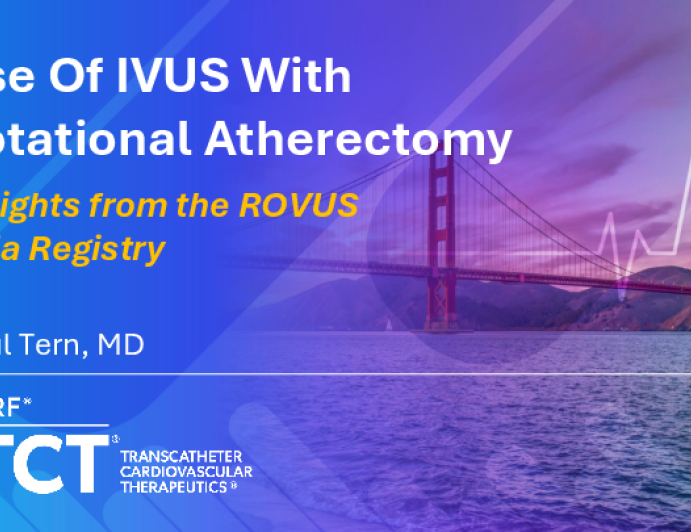 se Of IVUS With
otational Atherectomy

ights from the ROVUS
a Registry

l Tern, MD

RF®

TCT®
TRANSCATHETER
CARDIOVASCULAR
THERAPEUTICS®